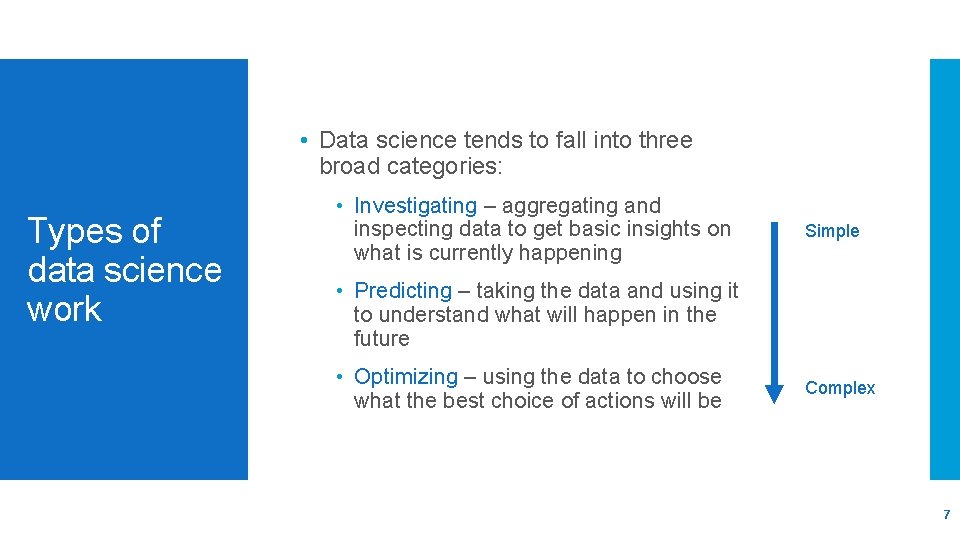 Types of data science work

• Data science tends to fall into three broad categories:

• Investigating – aggregating and inspecting data to get basic insights on what is currently happening

• Predicting – taking the data and using it to understand what will happen in the future

• Optimizing – using the data to choose what the best choice of actions will be

Simple

Complex

7